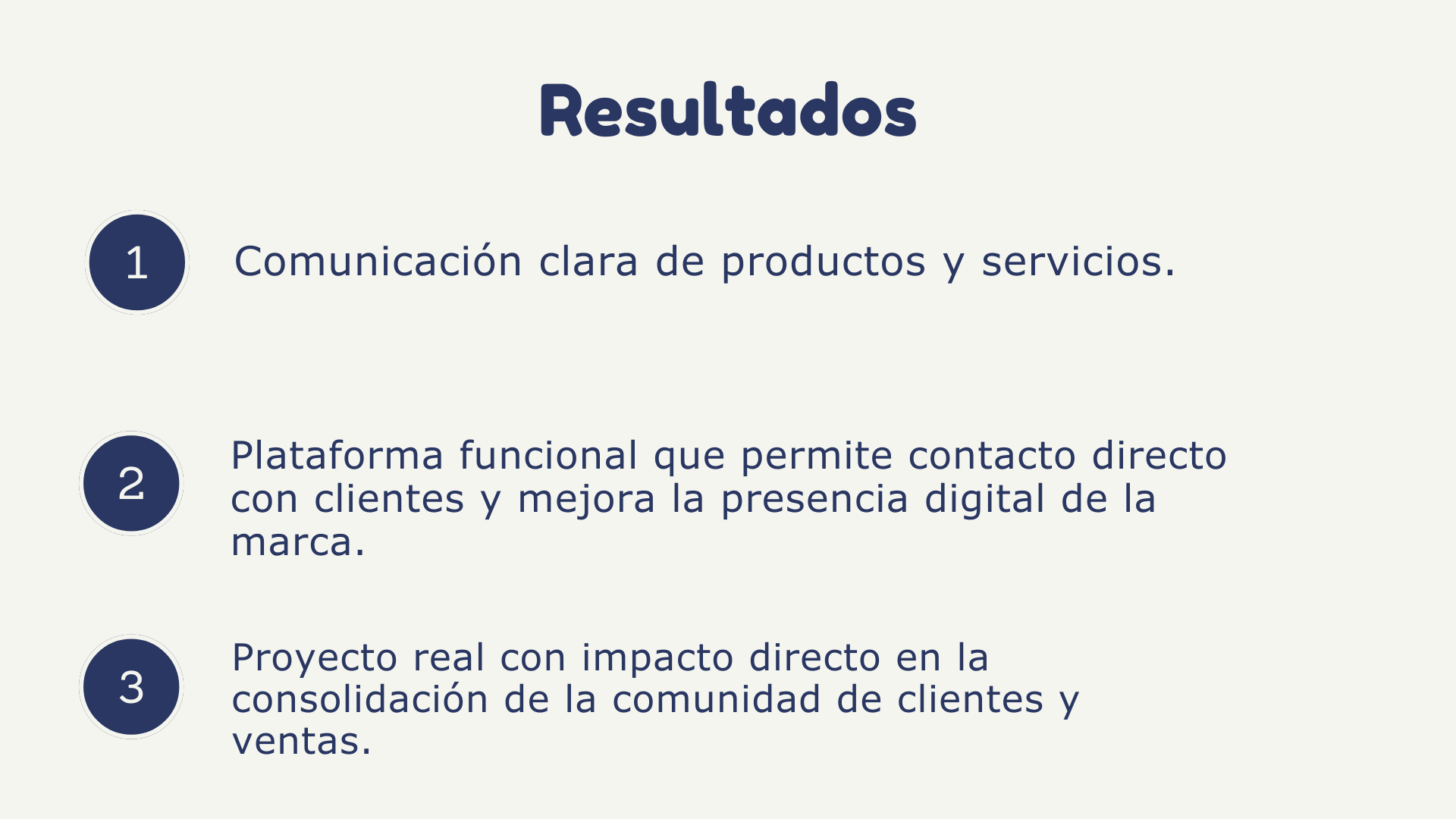 Resultados

1

Comunicación clara de productos y servicios.

2

Plataforma funcional que permite contacto directo con clientes y mejora la presencia digital de la marca.

3

Proyecto real con impacto directo en la consolidación de la comunidad de clientes y ventas.